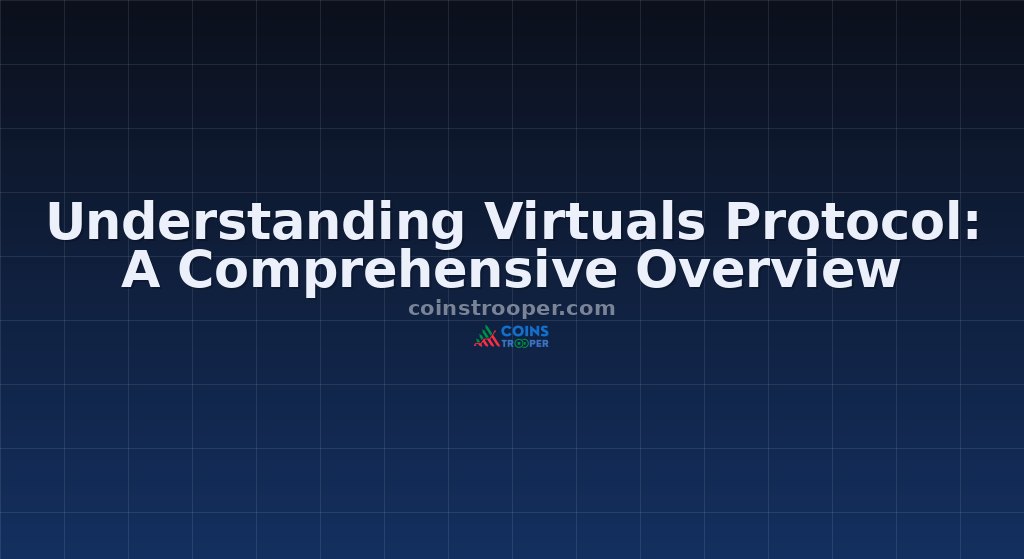 Understanding Virtuals Protocol: A Comprehensive Overview

coinstrooper.com

COINS TROOPER